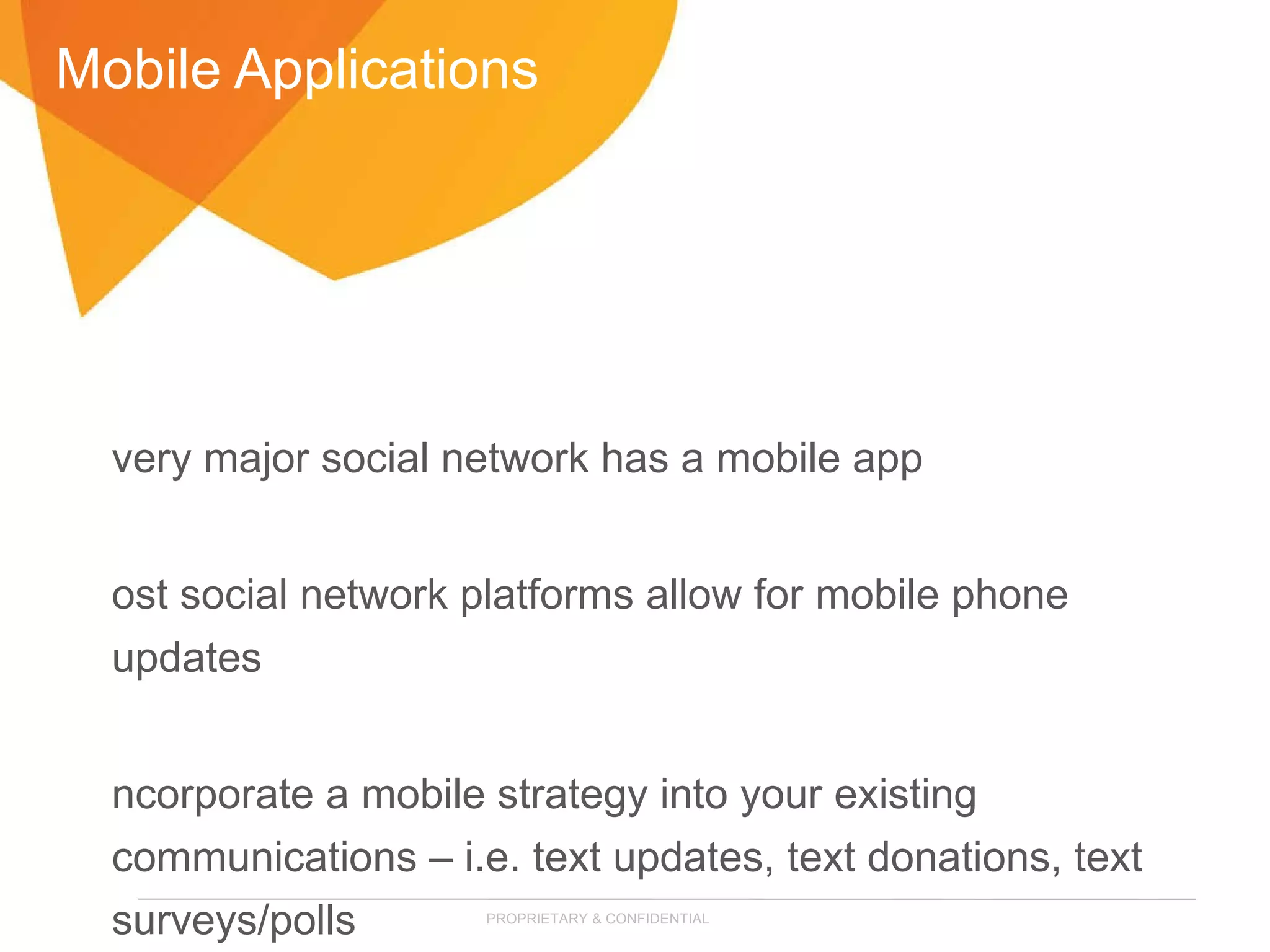 Mobile Applications

very major social network has a mobile app

ost social network platforms allow for mobile phone updates

ncorporate a mobile strategy into your existing communications – i.e. text updates, text donations, text surveys/polls

PROPRIETARY & CONFIDENTIAL